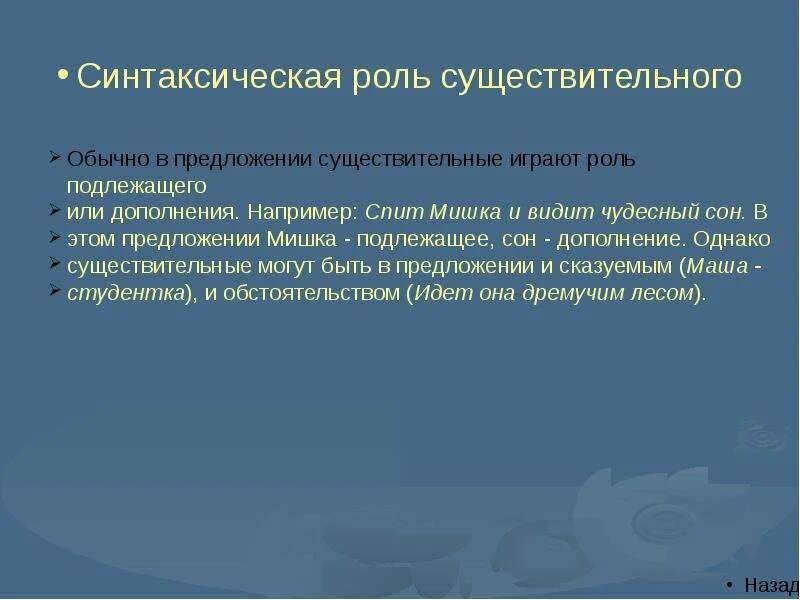 • Синтаксическая роль существительного

➢ Обычно в предложении существительные играют роль подлежащего
➢ или дополнения. Например: Спит Мишка и видит чудесный сон. В
➢ этом предложении Мишка - подлежащее, сон - дополнение. Однако
➢ существительные могут быть в предложении и сказуемым (Маша -
➢ студентка), и обстоятельством (Идет она дремучим лесом).

• Назад